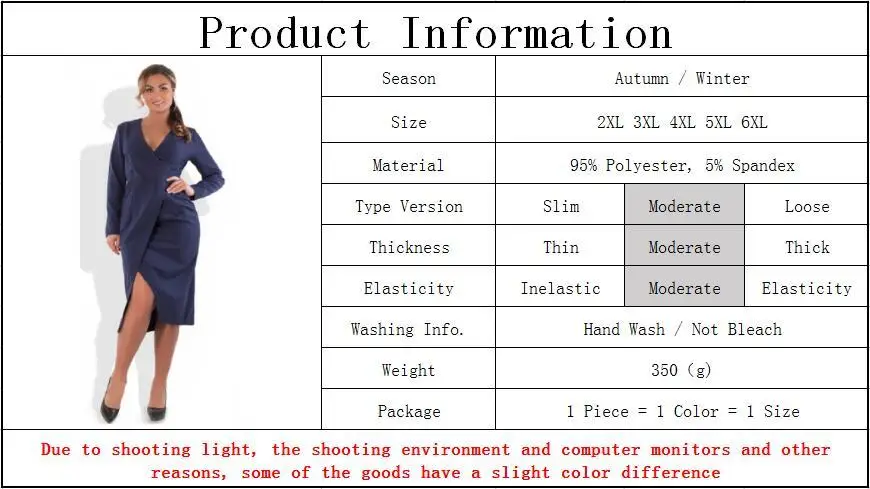 Product Information

| Season | Autumn / Winter | | |
|---|---|---|---|
| Size | 2XL 3XL 4XL 5XL 6XL | | |
| Material | 95% Polyester, 5% Spandex | | |
| Type Version | Slim | Moderate | Loose |
| Thickness | Thin | Moderate | Thick |
| Elasticity | Inelastic | Moderate | Elasticity |
| Washing Info. | Hand Wash / Not Bleach | | |
| Weight | 350 (g) | | |
| Package | 1 Piece = 1 Color = 1 Size | | |

Due to shooting light, the shooting environment and computer monitors and other reasons, some of the goods have a slight color difference